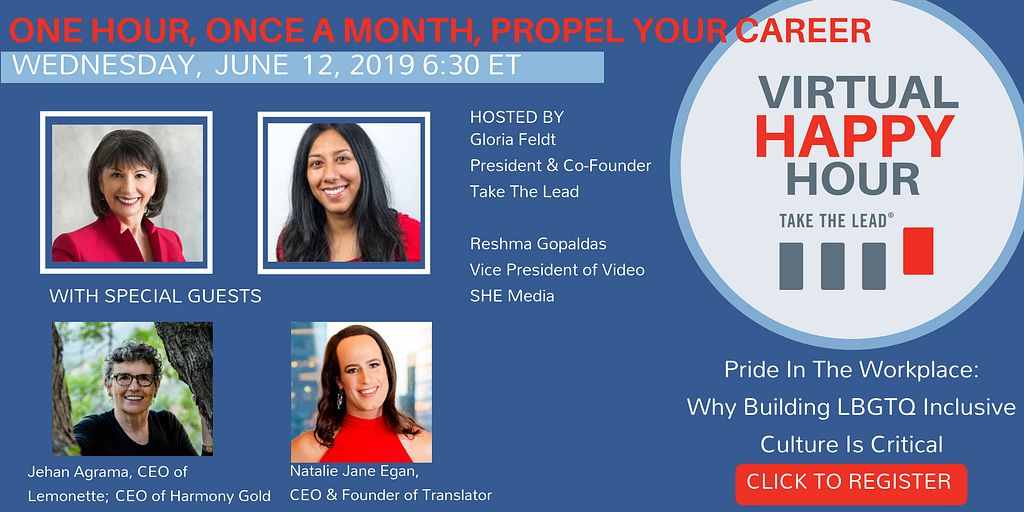 ONE HOUR, ONCE A MONTH, PROPEL YOUR CAREER

WEDNESDAY, JUNE 12, 2019 6:30 ET

HOSTED BY
Gloria Feldt
President & Co-Founder
Take The Lead

Reshma Gopaldas
Vice President of Video
SHE Media

WITH SPECIAL GUESTS

Jehan Agrama, CEO of Lemonette; CEO of Harmony Gold

Natalie Jane Egan, CEO & Founder of Translator

VIRTUAL HAPPY HOUR

TAKE THE LEAD®

Pride In The Workplace: Why Building LBGTQ Inclusive Culture Is Critical

CLICK TO REGISTER